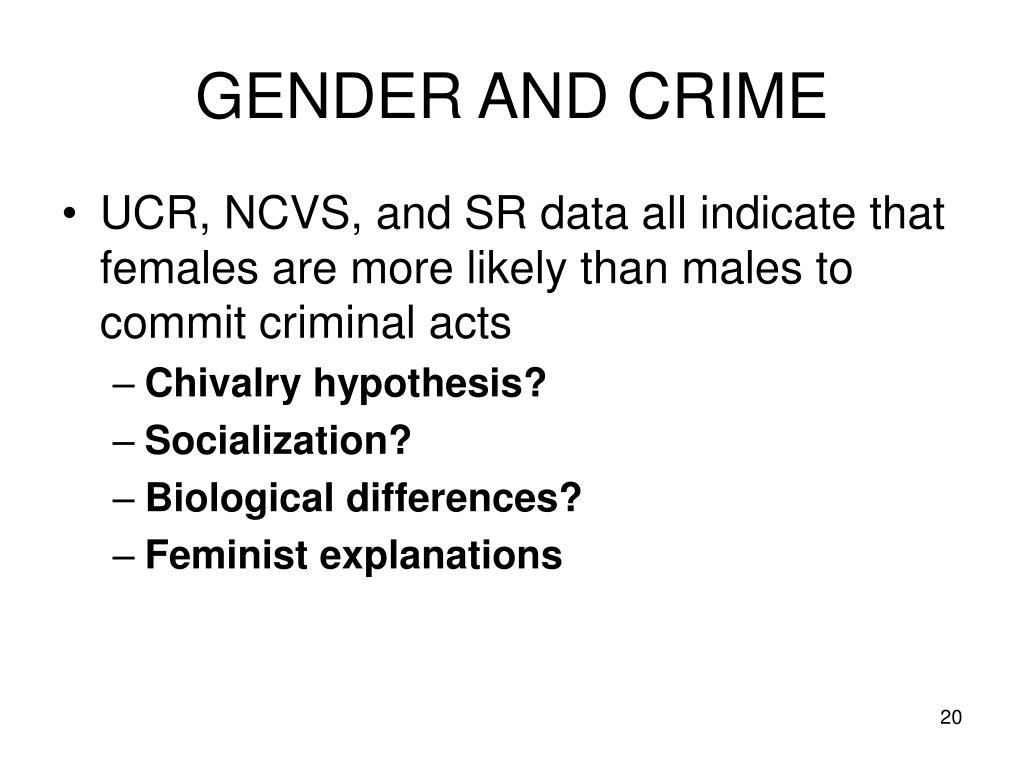 GENDER AND CRIME

• UCR, NCVS, and SR data all indicate that females are more likely than males to commit criminal acts
– Chivalry hypothesis?
– Socialization?
– Biological differences?
– Feminist explanations

20